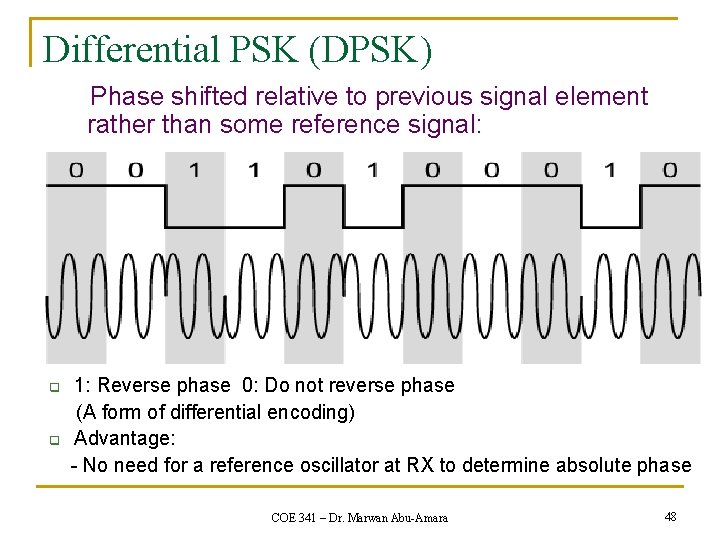 Differential PSK (DPSK)

Phase shifted relative to previous signal element rather than some reference signal:

0 0 1 1 0 1 0 0 0 1 0

1: Reverse phase 0: Do not reverse phase
(A form of differential encoding)

Advantage:
- No need for a reference oscillator at RX to determine absolute phase

COE 341 – Dr. Marwan Abu-Amara

48